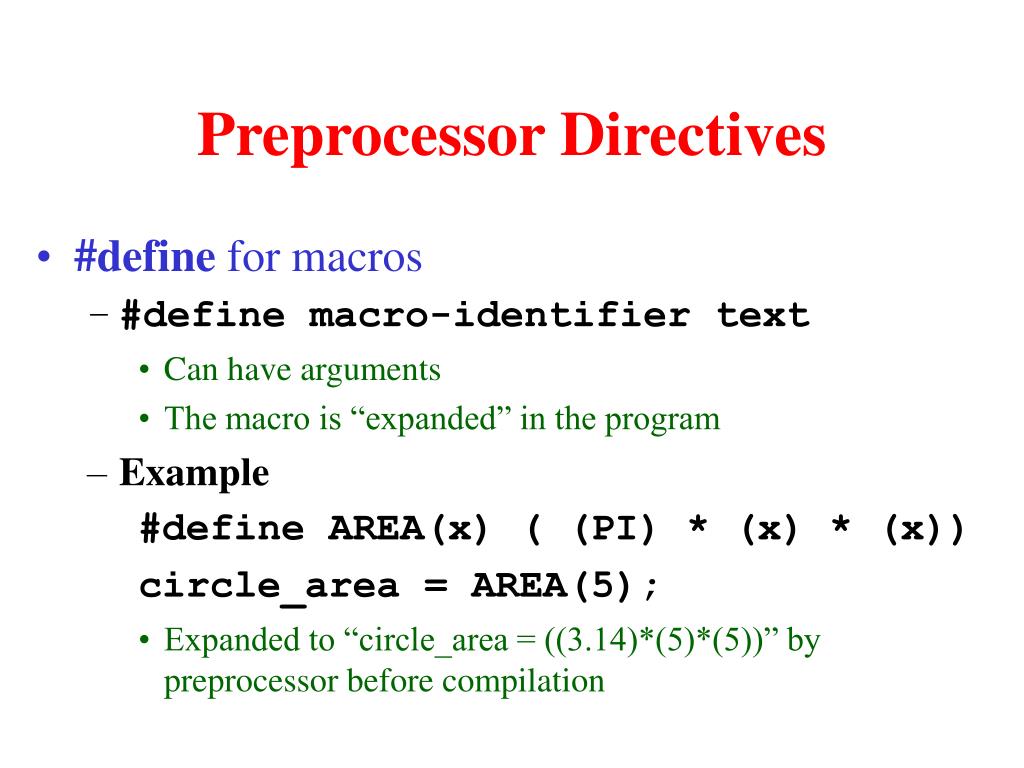 Preprocessor Directives

• #define for macros
– #define macro-identifier text
• Can have arguments
• The macro is “expanded” in the program
– Example
#define AREA(x) ( (PI) * (x) * (x))
circle_area = AREA(5);
• Expanded to “circle_area = ((3.14)*(5)*(5))” by preprocessor before compilation